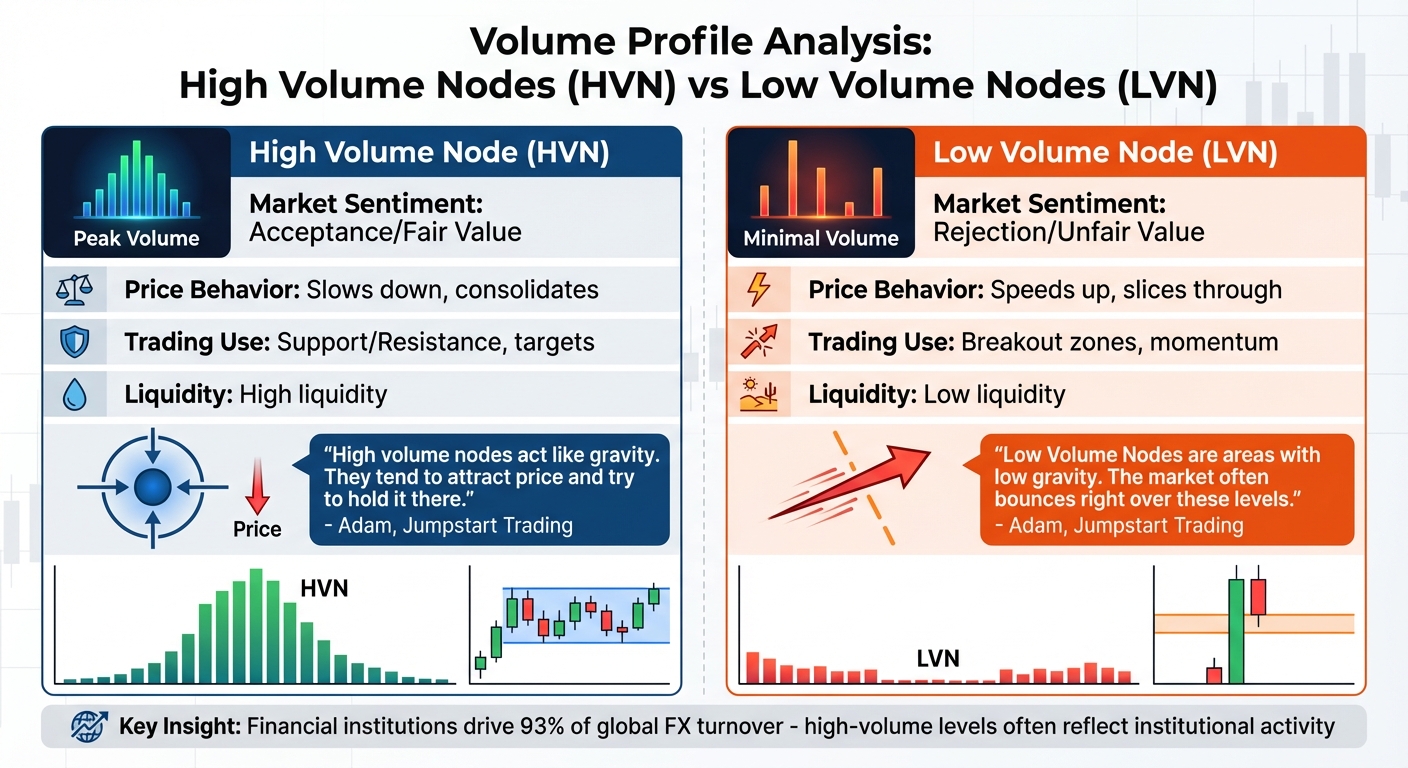 Volume Profile Analysis:
High Volume Nodes (HVN) vs Low Volume Nodes (LVN)

Peak Volume

High Volume Node (HVN)

Market Sentiment:
Acceptance/Fair Value

Price Behavior: Slows down, consolidates

Trading Use: Support/Resistance, targets

Liquidity: High liquidity

Price

"High volume nodes act like gravity. They tend to attract price and try to hold it there."
- Adam, Jumpstart Trading

HVN

Minimal Volume

Low Volume Node (LVN)

Market Sentiment:
Rejection/Unfair Value

Price Behavior: Speeds up, slices through

Trading Use: Breakout zones, momentum

Liquidity: Low liquidity

"Low Volume Nodes are areas with low gravity. The market often bounces right over these levels."
- Adam, Jumpstart Trading

LVN

Key Insight: Financial institutions drive 93% of global FX turnover - high-volume levels often reflect institutional activity